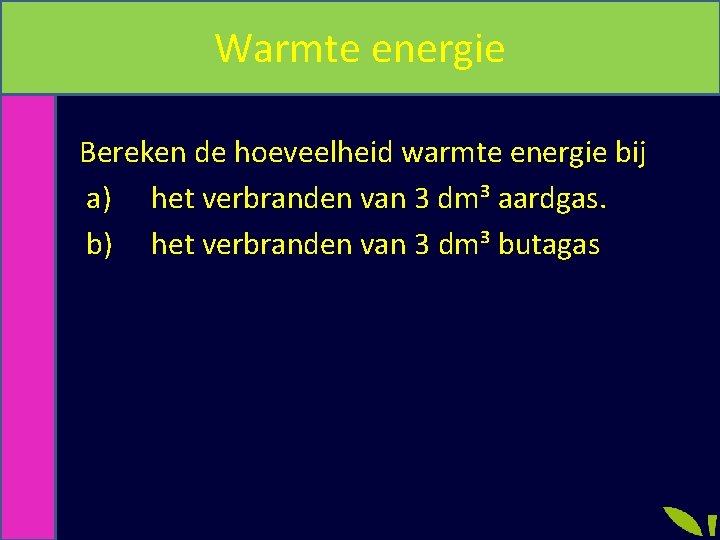 Warmte energie

Bereken de hoeveelheid warmte energie bij
a) het verbranden van 3 $dm^3$ aardgas.
b) het verbranden van 3 $dm^3$ butagas